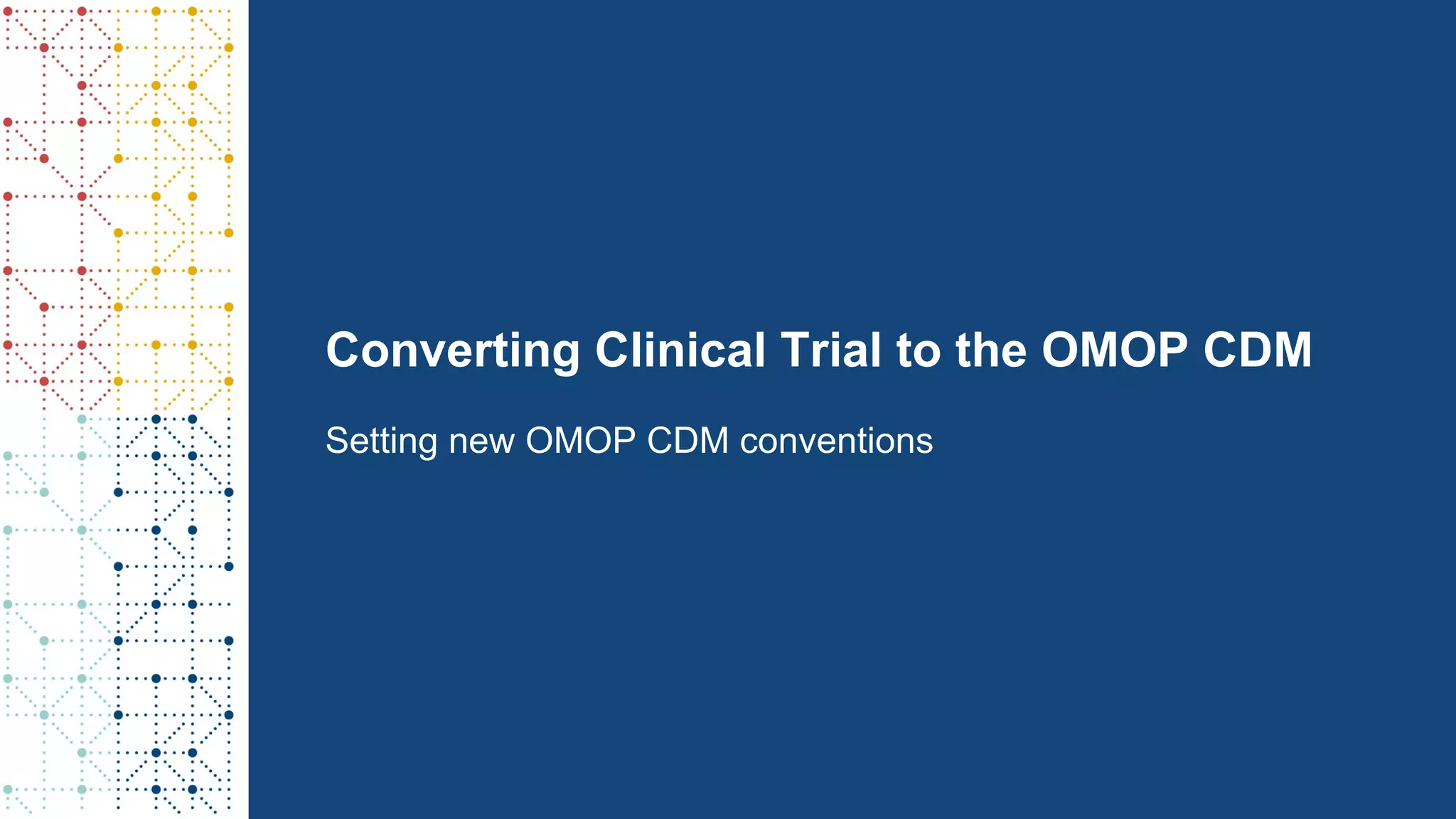 Converting Clinical Trial to the OMOP CDM

Setting new OMOP CDM conventions